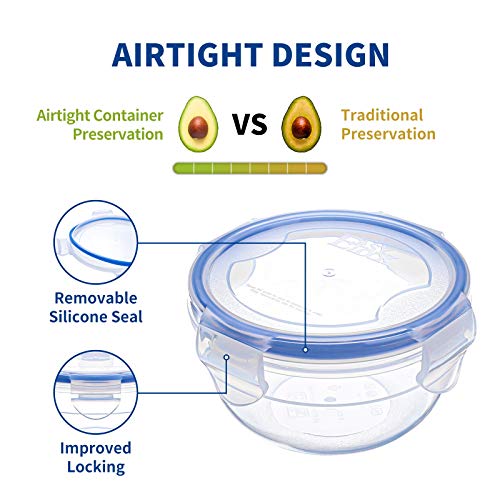 AIRTIGHT DESIGN

Airtight Container Preservation

VS

Traditional Preservation

Removable Silicone Seal

Improved Locking